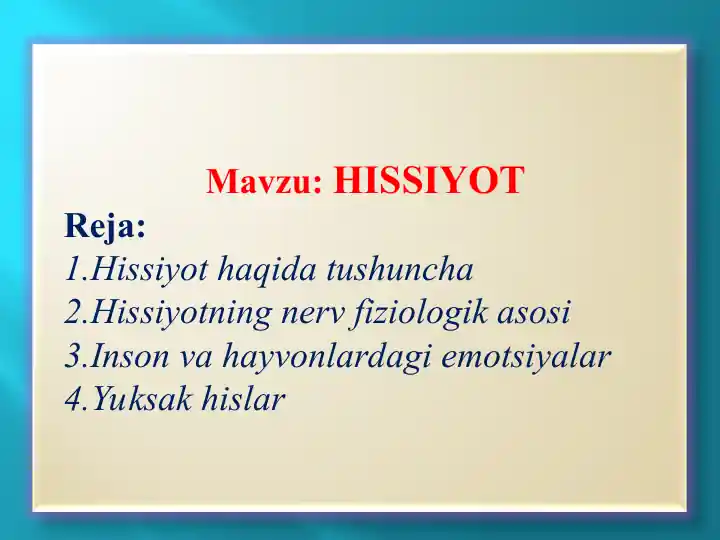 Mavzu: HISSIYOT

Reja:
1.Hissiyot haqida tushuncha
2.Hissiyotning nerv fiziologik asosi
3.Inson va hayvonlardagi emotsiyalar
4.Yuksak hislar